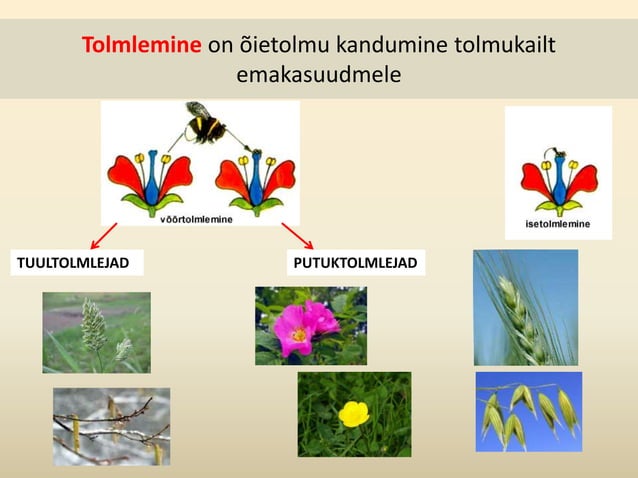 Tolmlemine on õietolmu kandumine tolmukailt emakasuudmele

võõrtolmlemine

isetolmlemine

TUULTOLMLEJAD

PUTUKTOLMLEJAD